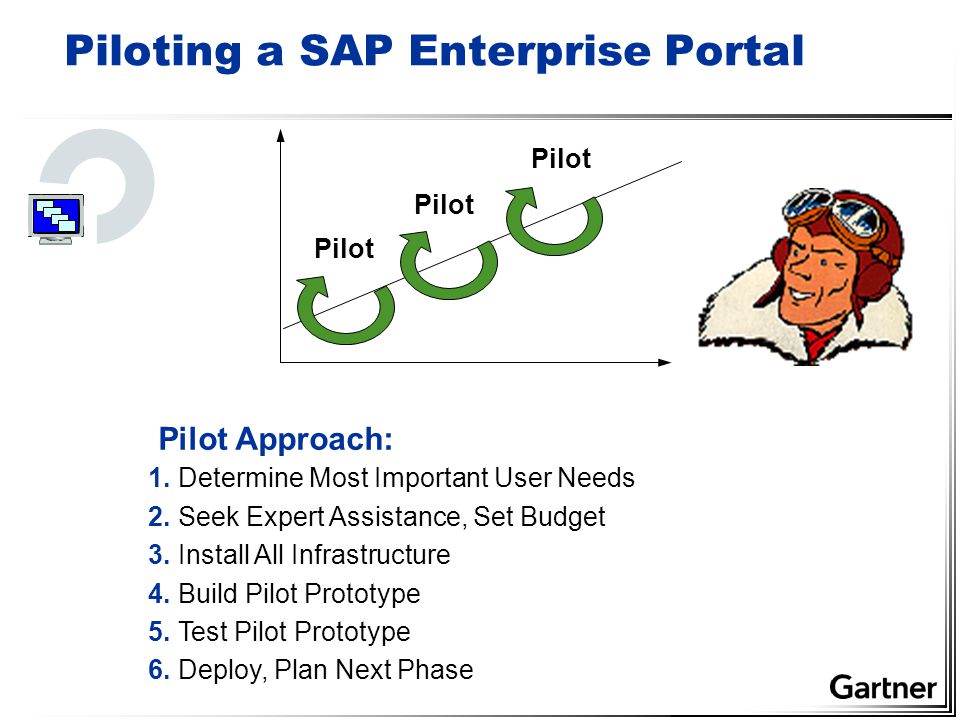 Piloting a SAP Enterprise Portal

Pilot
Pilot
Pilot

Pilot Approach:
1. Determine Most Important User Needs
2. Seek Expert Assistance, Set Budget
3. Install All Infrastructure
4. Build Pilot Prototype
5. Test Pilot Prototype
6. Deploy, Plan Next Phase

Gartner